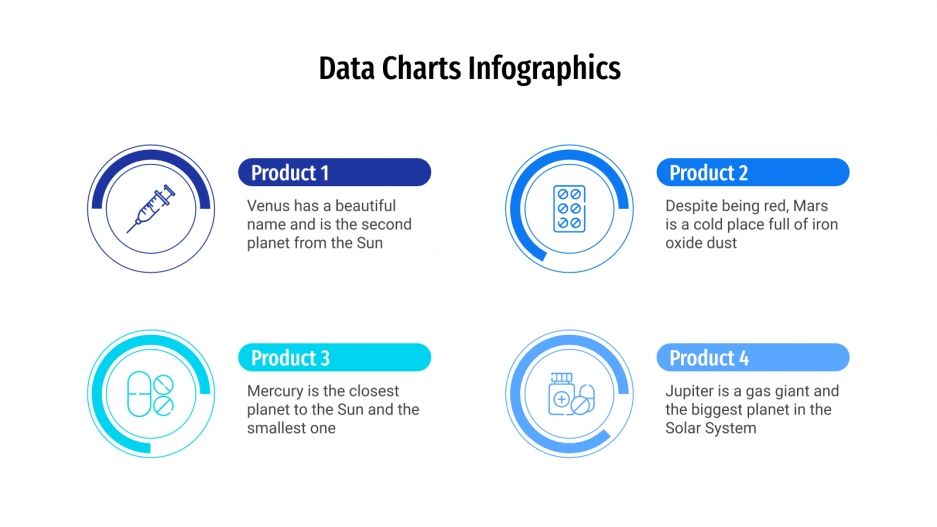 Data Charts Infographics

Product 1
Venus has a beautiful name and is the second planet from the Sun

Product 2
Despite being red, Mars is a cold place full of iron oxide dust

Product 3
Mercury is the closest planet to the Sun and the smallest one

Product 4
Jupiter is a gas giant and the biggest planet in the Solar System